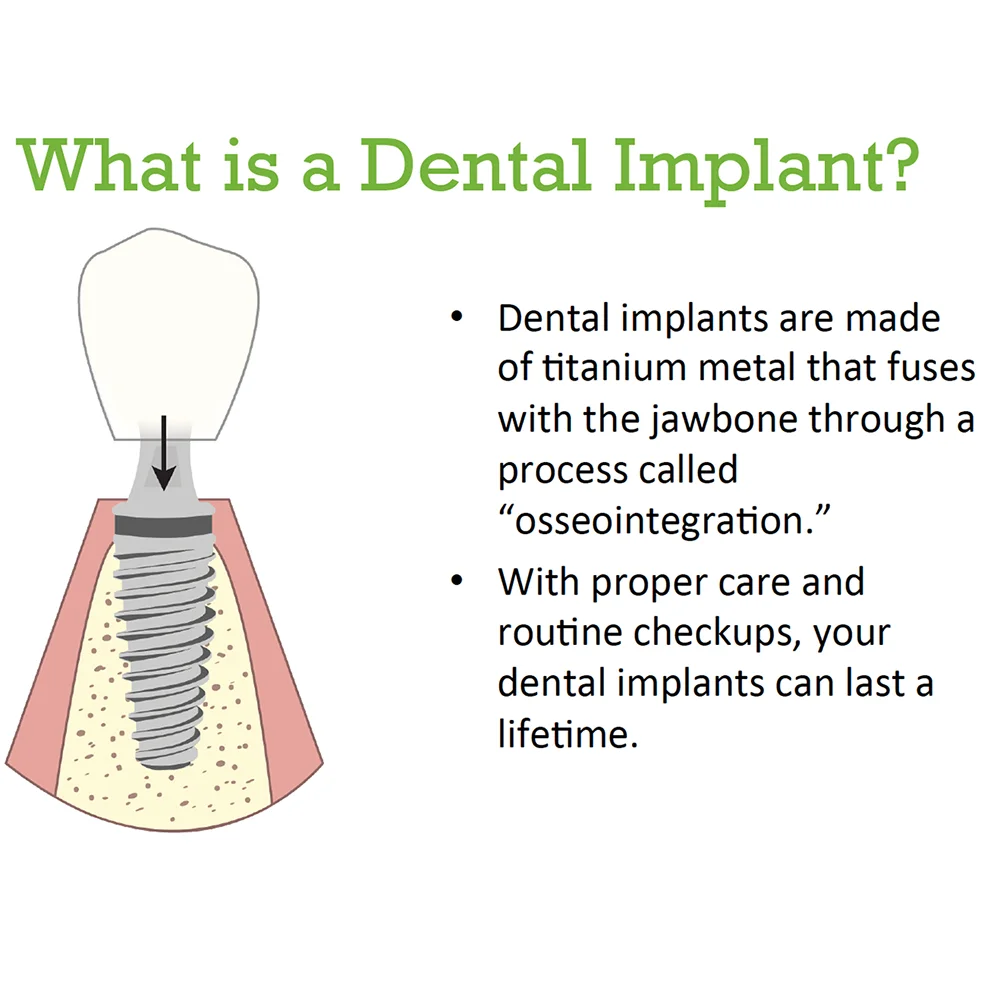 What is a Dental Implant?

• Dental implants are made of titanium metal that fuses with the jawbone through a process called “osseointegration.”

• With proper care and routine checkups, your dental implants can last a lifetime.